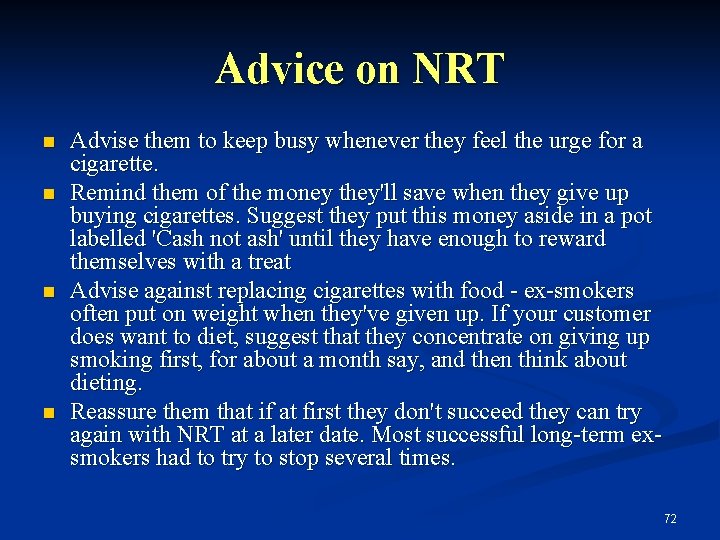 Advice on NRT

- Advise them to keep busy whenever they feel the urge for a cigarette.
- Remind them of the money they'll save when they give up buying cigarettes. Suggest they put this money aside in a pot labelled 'Cash not ash' until they have enough to reward themselves with a treat
- Advise against replacing cigarettes with food - ex-smokers often put on weight when they've given up. If your customer does want to diet, suggest that they concentrate on giving up smoking first, for about a month say, and then think about dieting.
- Reassure them that if at first they don't succeed they can try again with NRT at a later date. Most successful long-term ex-smokers had to try to stop several times.

72